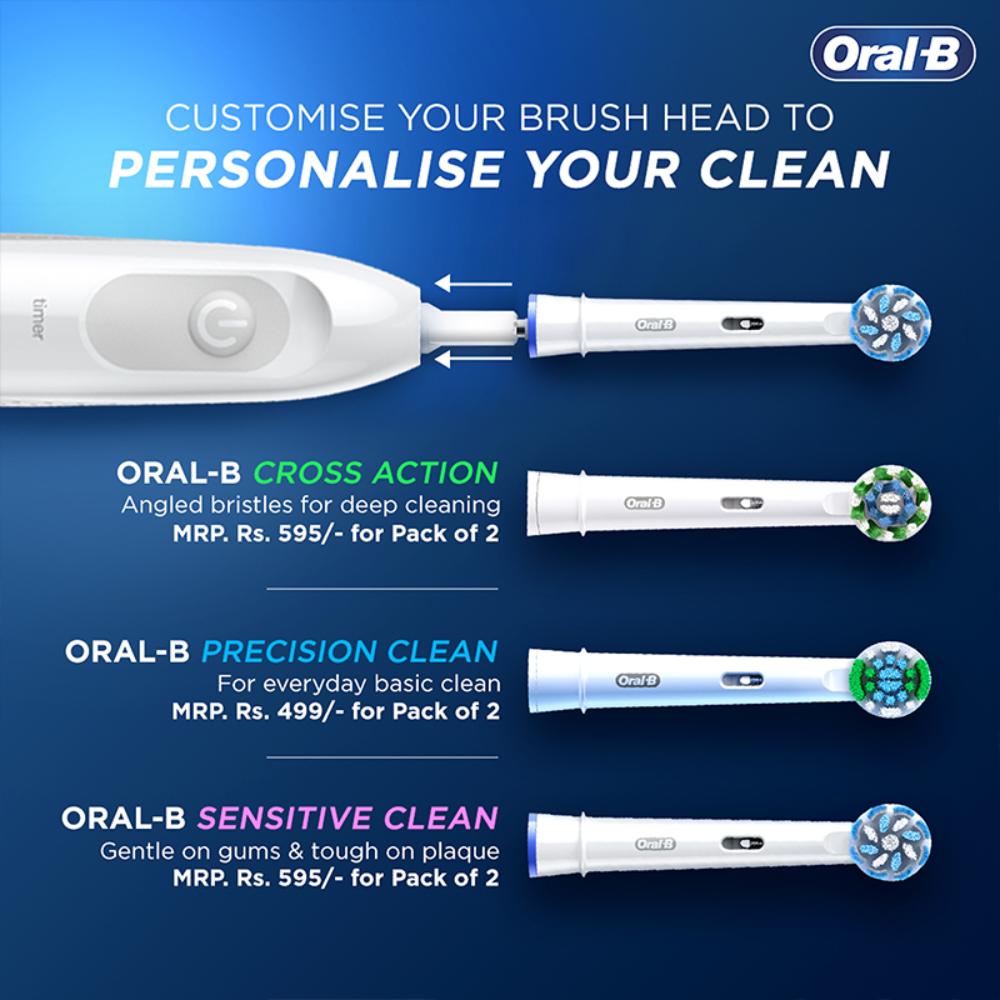 Oral-B

CUSTOMISE YOUR BRUSH HEAD TO
PERSONALISE YOUR CLEAN

timer

Oral-B

ORAL-B CROSS ACTION
Angled bristles for deep cleaning
MRP. Rs. 595/- for Pack of 2

Oral-B

ORAL-B PRECISION CLEAN
For everyday basic clean
MRP. Rs. 499/- for Pack of 2

Oral-B

ORAL-B SENSITIVE CLEAN
Gentle on gums & tough on plaque
MRP. Rs. 595/- for Pack of 2

Oral-B